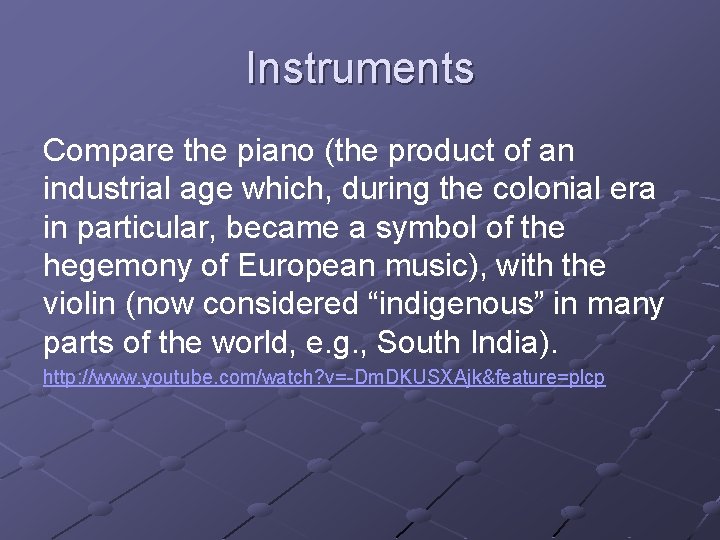 Instruments

Compare the piano (the product of an industrial age which, during the colonial era in particular, became a symbol of the hegemony of European music), with the violin (now considered “indigenous” in many parts of the world, e.g., South India).

http://www.youtube.com/watch?v=-DmDKUSXAjk&feature=plcp